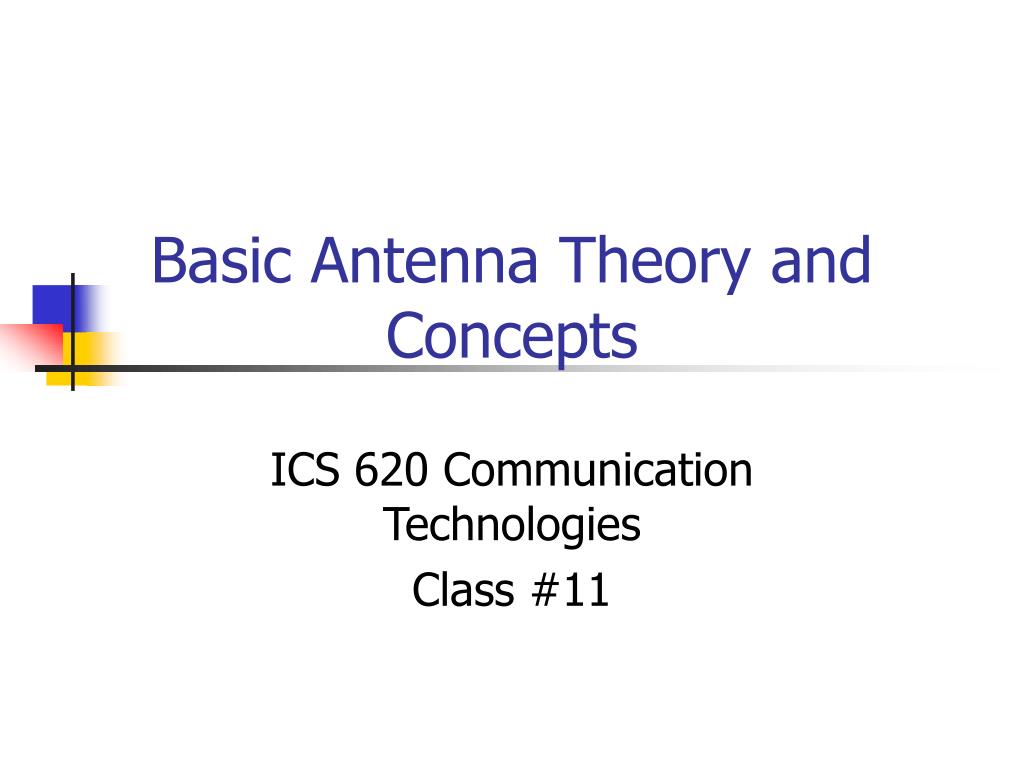 Basic Antenna Theory and Concepts

ICS 620 Communication Technologies

Class #11